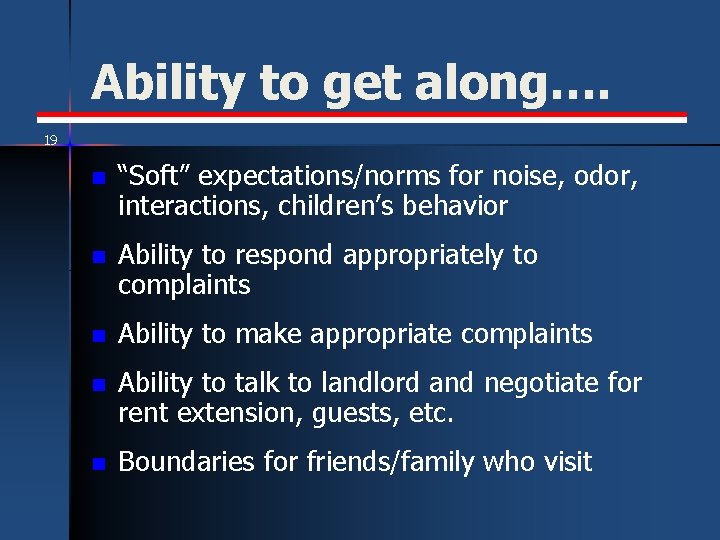 Ability to get along….

19

- “Soft” expectations/norms for noise, odor, interactions, children’s behavior
- Ability to respond appropriately to complaints
- Ability to make appropriate complaints
- Ability to talk to landlord and negotiate for rent extension, guests, etc.
- Boundaries for friends/family who visit